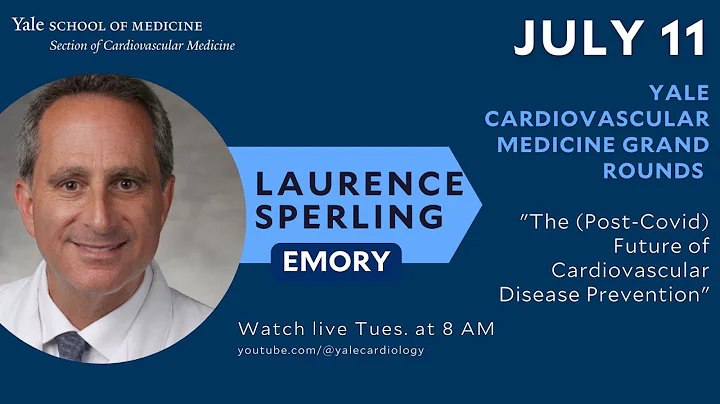 Yale SCHOOL OF MEDICINE
Section of Cardiovascular Medicine

JULY 11

YALE CARDIOVASCULAR MEDICINE GRAND ROUNDS

LAURENCE SPERLING

EMORY

"The (Post-Covid) Future of Cardiovascular Disease Prevention"

Watch live Tues. at 8 AM
youtube.com/@yalecardiology